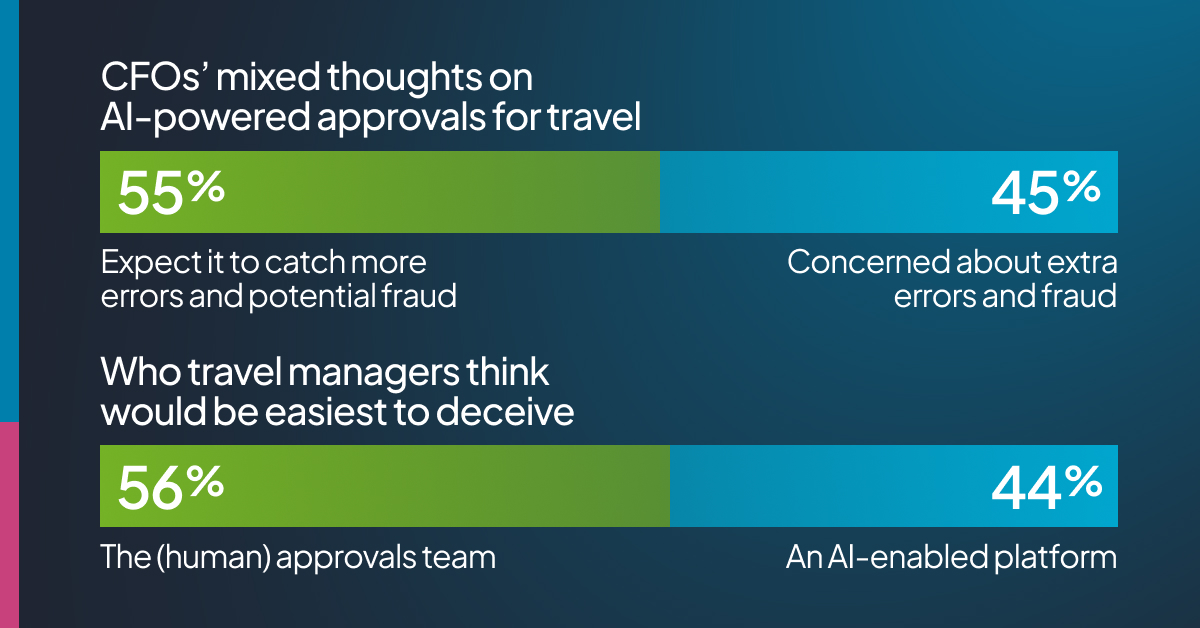 CFOs' mixed thoughts on AI-powered approvals for travel

55%

45%

Expect it to catch more errors and potential fraud

Concerned about extra errors and fraud

Who travel managers think would be easiest to deceive

56%

44%

The (human) approvals team

An AI-enabled platform